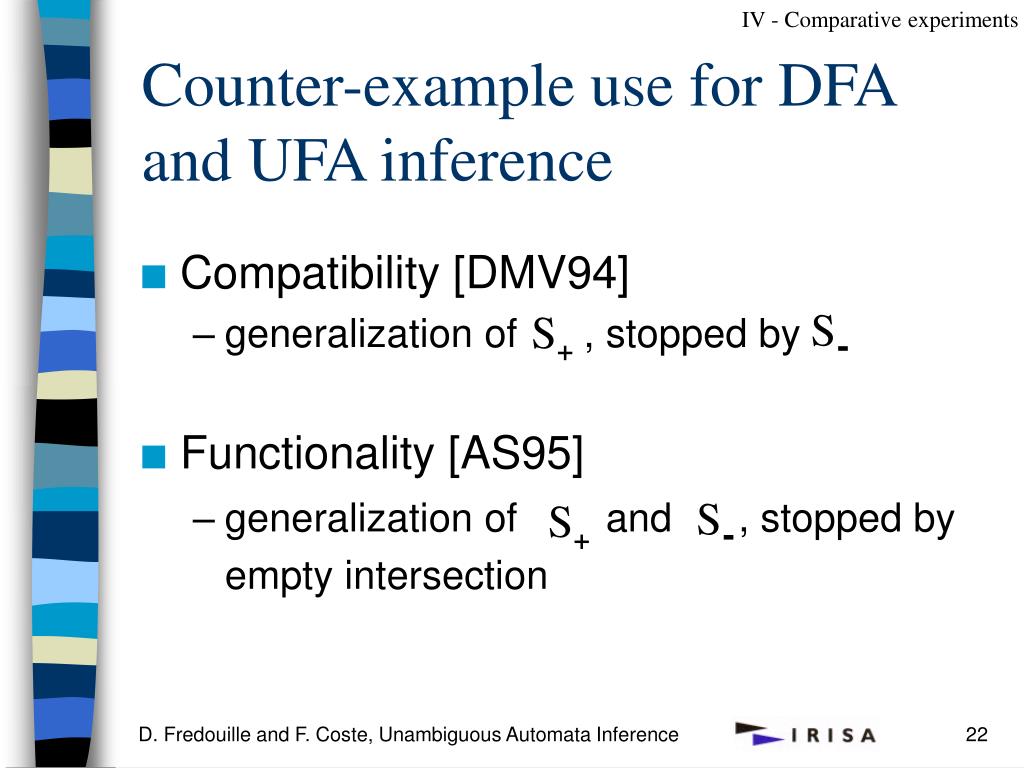 IV - Comparative experiments

Counter-example use for DFA and UFA inference

■ Compatibility [DMV94]
– generalization of $S_+$ , stopped by $S_-$

■ Functionality [AS95]
– generalization of $S_+$ and $S_-$, stopped by empty intersection

D. Fredouille and F. Coste, Unambiguous Automata Inference

IRISA

22